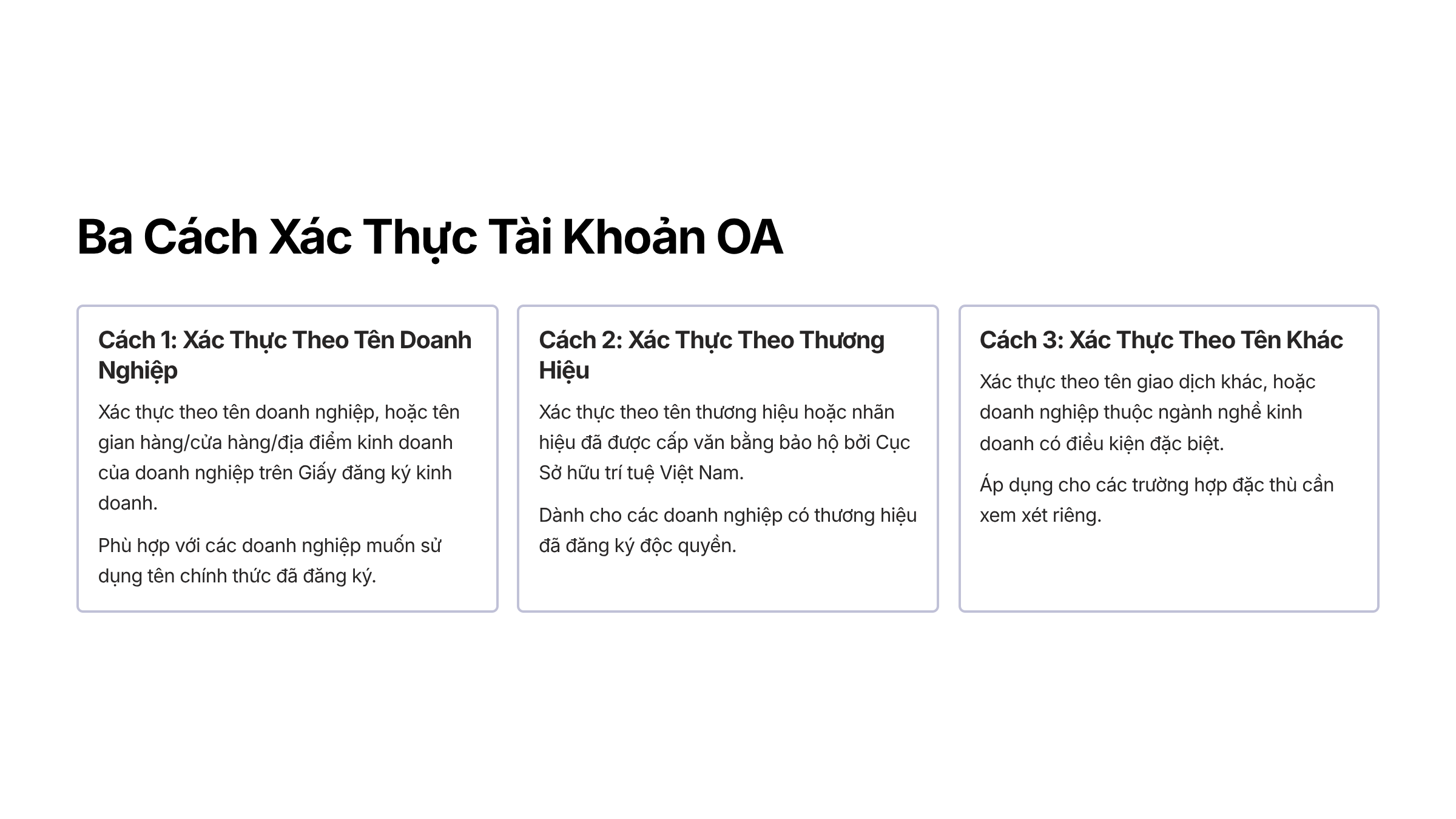 Ba Cách Xác Thực Tài Khoản OA

Cách 1: Xác Thực Theo Tên Doanh Nghiệp

Xác thực theo tên doanh nghiệp, hoặc tên gian hàng/cửa hàng/địa điểm kinh doanh của doanh nghiệp trên Giấy đăng ký kinh doanh.

Phù hợp với các doanh nghiệp muốn sử dụng tên chính thức đã đăng ký.

Cách 2: Xác Thực Theo Thương Hiệu

Xác thực theo tên thương hiệu hoặc nhãn hiệu đã được cấp văn bằng bảo hộ bởi Cục Sở hữu trí tuệ Việt Nam.

Dành cho các doanh nghiệp có thương hiệu đã đăng ký độc quyền.

Cách 3: Xác Thực Theo Tên Khác

Xác thực theo tên giao dịch khác, hoặc doanh nghiệp thuộc ngành nghề kinh doanh có điều kiện đặc biệt.

Áp dụng cho các trường hợp đặc thù cần xem xét riêng.